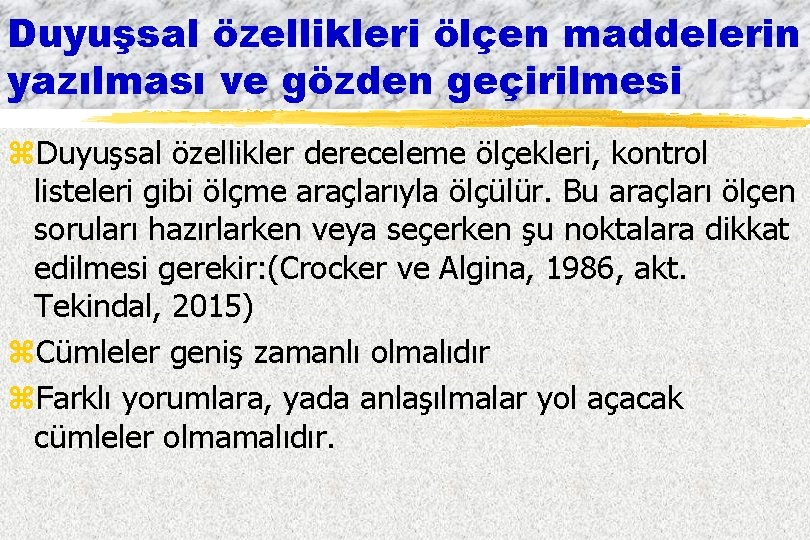 Duyuşsal özellikleri ölçen maddelerin yazılması ve gözden geçirilmesi

⌘Duyuşsal özellikler dereceleme ölçekleri, kontrol listeleri gibi ölçme araçlarıyla ölçülür. Bu araçları ölçen soruları hazırlarken veya seçerken şu noktalara dikkat edilmesi gerekir:(Crocker ve Algina, 1986, akt. Tekindal, 2015)

⌘Cümleler geniş zamanlı olmalıdır

⌘Farklı yorumlara, yada anlaşılmalar yol açacak cümleler olmamalıdır.